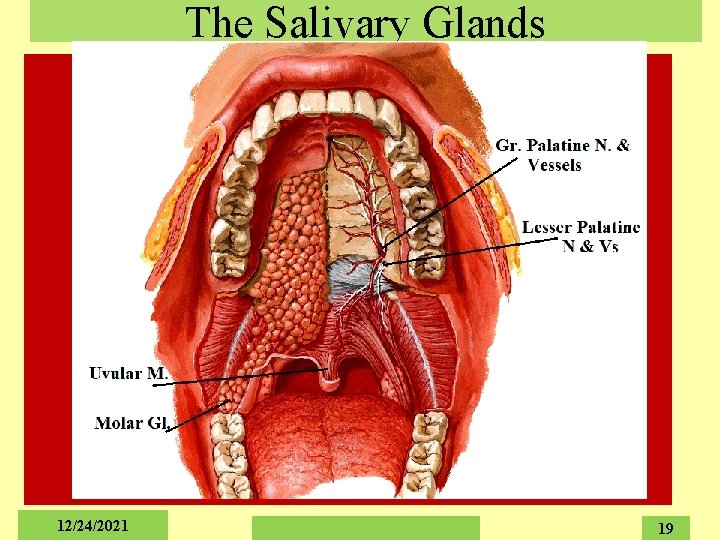 The Salivary Glands

Gr. Palatine N. & Vessels

Lesser Palatine N & Vs

Uvular M.

Molar Gl.

12/24/2021

19